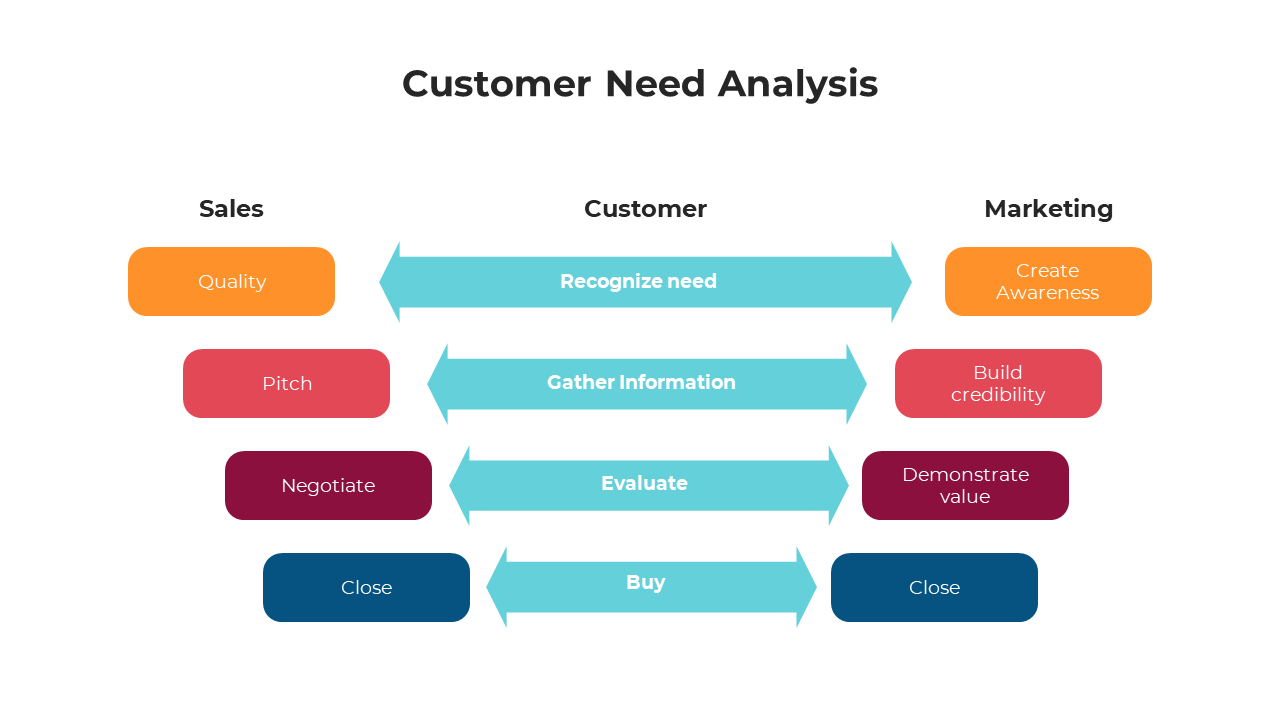 Customer Need Analysis

Sales

Customer

Marketing

Quality

Recognize need

Create Awareness

Pitch

Gather Information

Build credibility

Negotiate

Evaluate

Demonstrate value

Close

Buy

Close